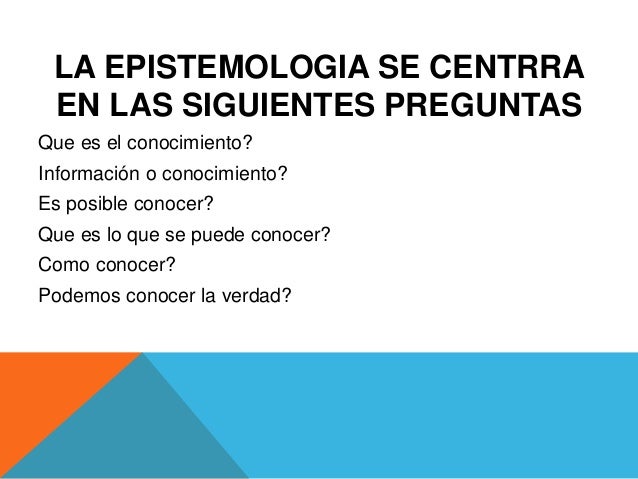 LA EPISTEMOLOGIA SE CENTRRA EN LAS SIGUIENTES PREGUNTAS

Que es el conocimiento?
Información o conocimiento?
Es posible conocer?
Que es lo que se puede conocer?
Como conocer?
Podemos conocer la verdad?